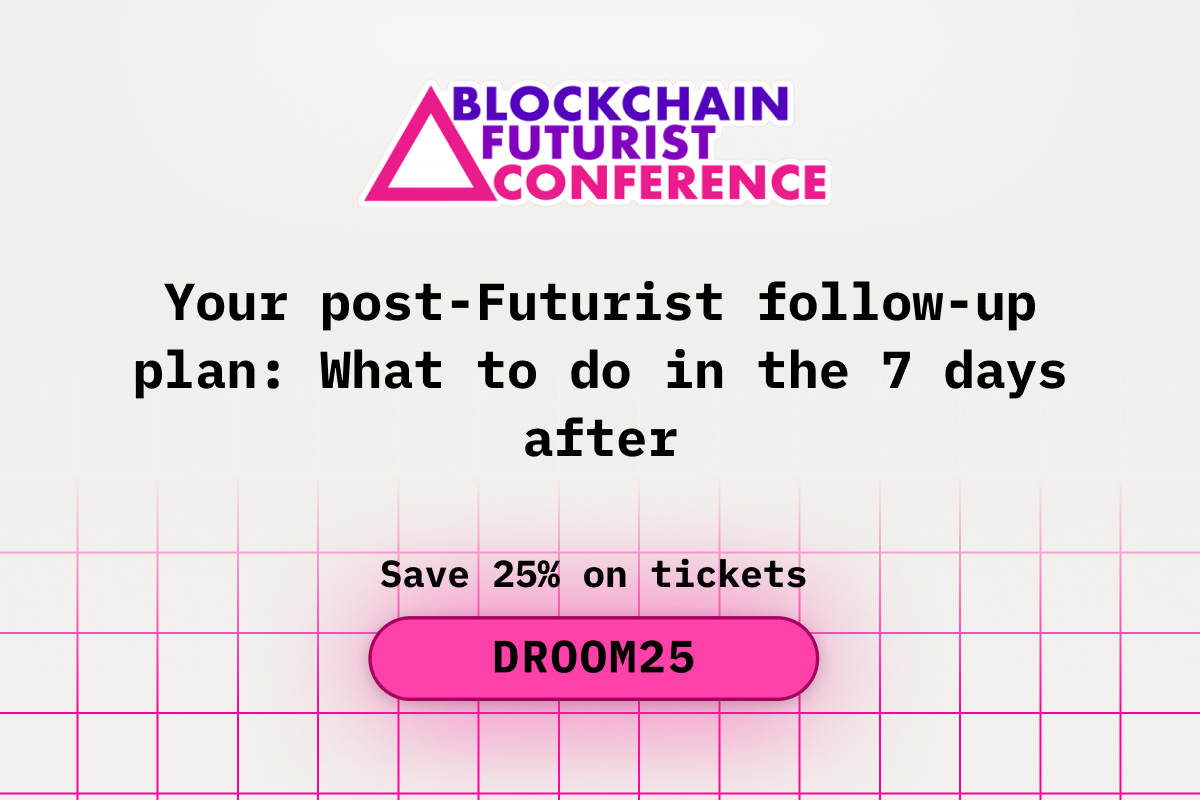 BLOCKCHAIN FUTURIST CONFERENCE

Your post-Futurist follow-up plan: What to do in the 7 days after

Save 25% on tickets

DROOM25